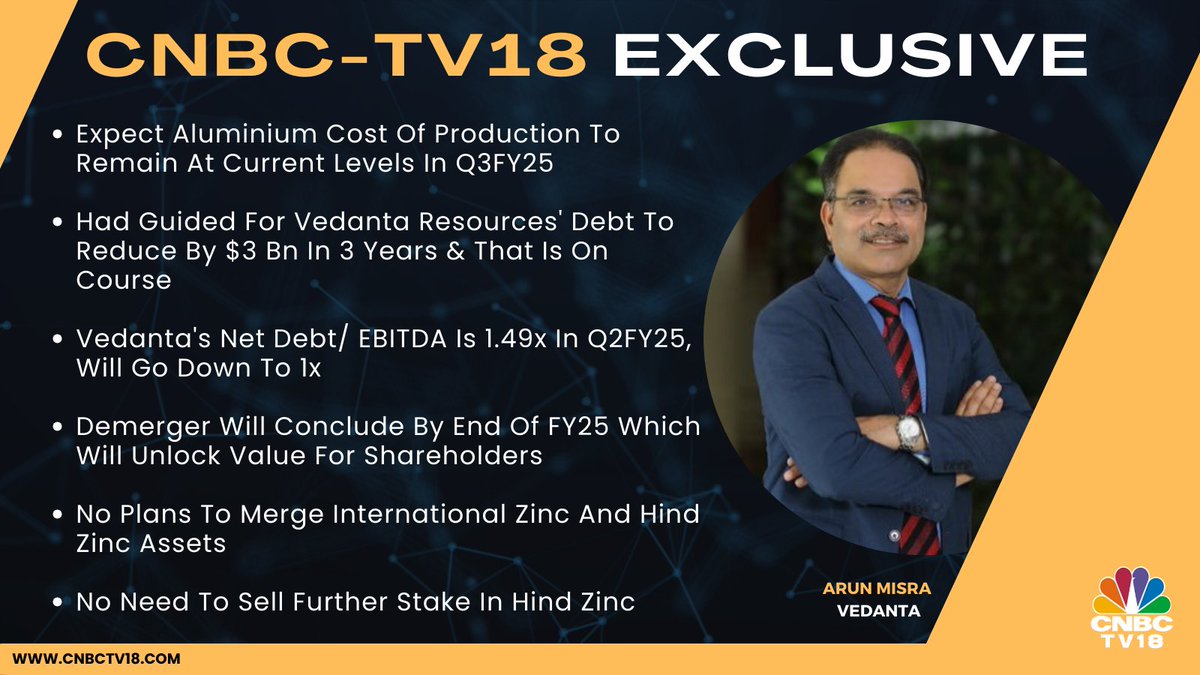 CNBC-TV18 EXCLUSIVE

• Expect Aluminium Cost Of Production To Remain At Current Levels In Q3FY25

• Had Guided For Vedanta Resources' Debt To Reduce By \$3 Bn In 3 Years & That Is On Course

• Vedanta's Net Debt/ EBITDA Is 1.49x In Q2FY25, Will Go Down To 1x

• Demerger Will Conclude By End Of FY25 Which Will Unlock Value For Shareholders

• No Plans To Merge International Zinc And Hind Zinc Assets

• No Need To Sell Further Stake In Hind Zinc

ARUN MISRA
VEDANTA

WWW.CNBCTV18.COM

CNBC TV18